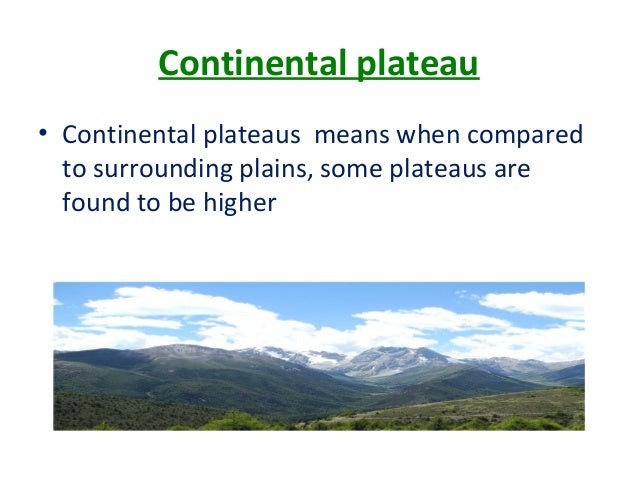 Continental plateau

• Continental plateaus  means when compared to surrounding plains, some plateaus are found to be higher